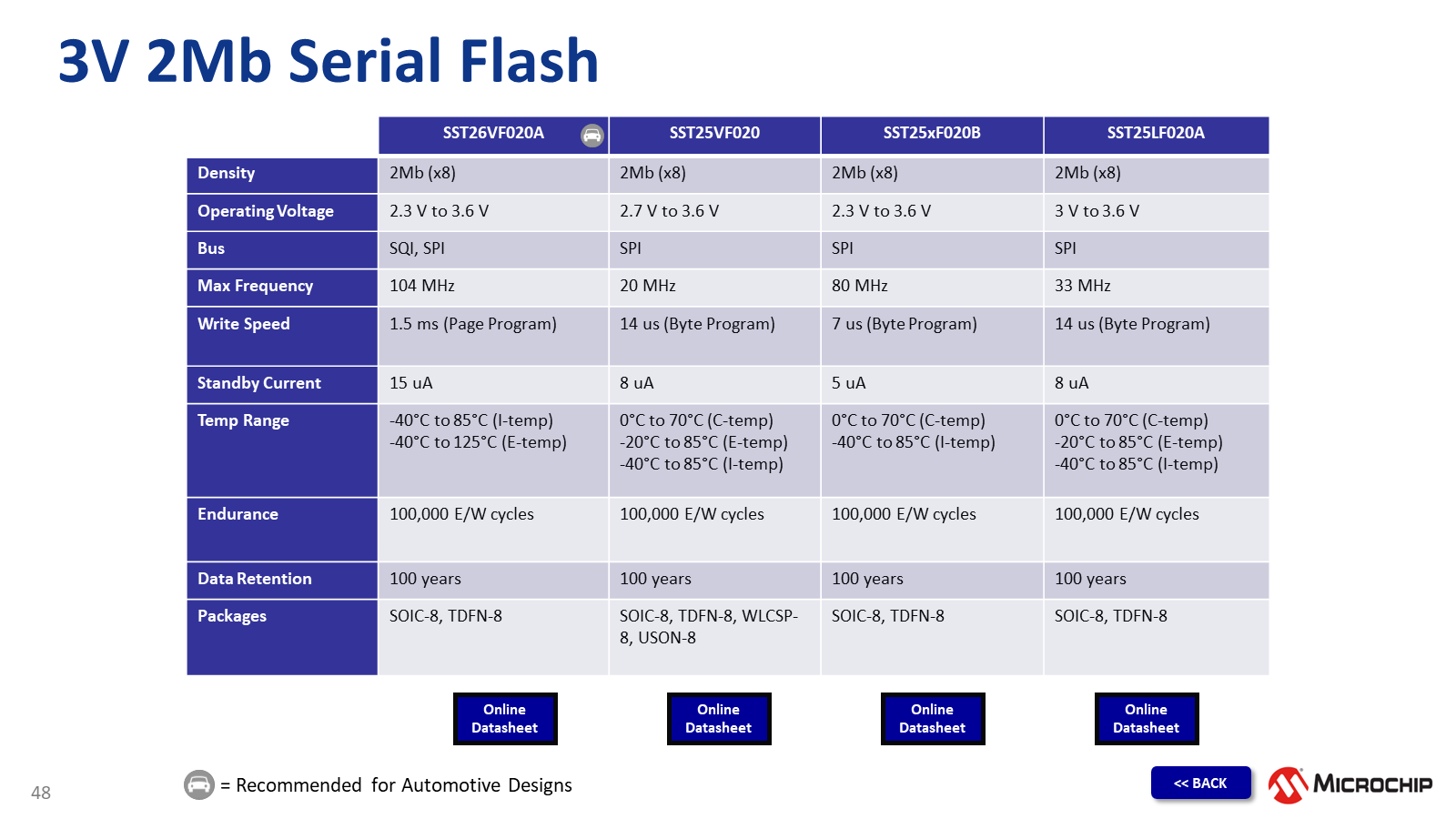 3V 2Mb Serial Flash

| | SST26VF020A | SST25VF020 | SST25xF020B | SST25LF020A |
|---|---|---|---|---|
| Density | 2Mb (x8) | 2Mb (x8) | 2Mb (x8) | 2Mb (x8) |
| Operating Voltage | 2.3 V to 3.6 V | 2.7 V to 3.6 V | 2.3 V to 3.6 V | 3 V to 3.6 V |
| Bus | SQI, SPI | SPI | SPI | SPI |
| Max Frequency | 104 MHz | 20 MHz | 80 MHz | 33 MHz |
| Write Speed | 1.5 ms (Page Program) | 14 us (Byte Program) | 7 us (Byte Program) | 14 us (Byte Program) |
| Standby Current | 15 uA | 8 uA | 5 uA | 8 uA |
| Temp Range | -40°C to 85°C (I-temp) -40°C to 125°C (E-temp) | 0°C to 70°C (C-temp) -20°C to 85°C (E-temp) -40°C to 85°C (I-temp) | 0°C to 70°C (C-temp) -40°C to 85°C (I-temp) | 0°C to 70°C (C-temp) -20°C to 85°C (E-temp) -40°C to 85°C (I-temp) |
| Endurance | 100,000 E/W cycles | 100,000 E/W cycles | 100,000 E/W cycles | 100,000 E/W cycles |
| Data Retention | 100 years | 100 years | 100 years | 100 years |
| Packages | SOIC-8, TDFN-8 | SOIC-8, TDFN-8, WLCSP-8, USON-8 | SOIC-8, TDFN-8 | SOIC-8, TDFN-8 |

Online Datasheet
Online Datasheet
Online Datasheet
Online Datasheet

48

= Recommended for Automotive Designs

<< BACK

MICROCHIP